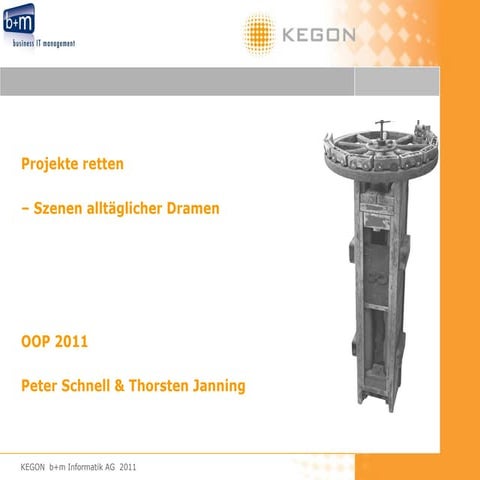 b+m
business IT management

KEGON

Projekte retten

– Szenen alltäglicher Dramen

OOP 2011

Peter Schnell & Thorsten Janning

KEGON b+m Informatik AG 2011